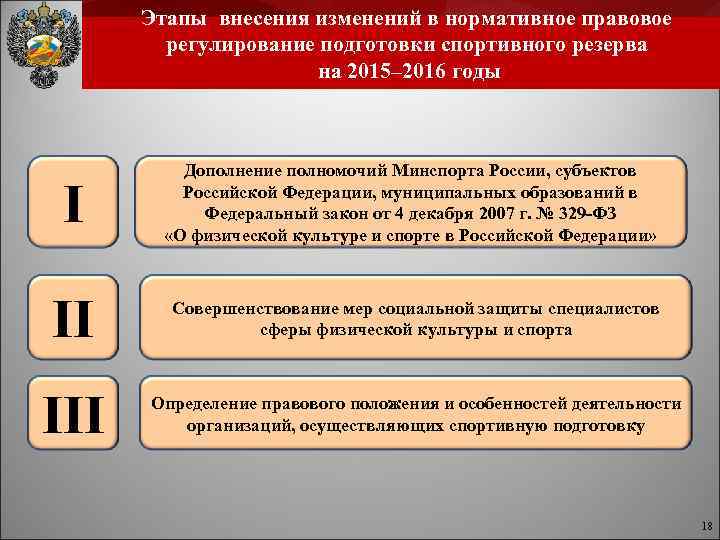 Этапы внесения изменений в нормативное правовое регулирование подготовки спортивного резерва на 2015–2016 годы

I

Дополнение полномочий Минспорта России, субъектов Российской Федерации, муниципальных образований в Федеральный закон от 4 декабря 2007 г. № 329-ФЗ «О физической культуре и спорте в Российской Федерации»

II

Совершенствование мер социальной защиты специалистов сферы физической культуры и спорта

III

Определение правового положения и особенностей деятельности организаций, осуществляющих спортивную подготовку

18